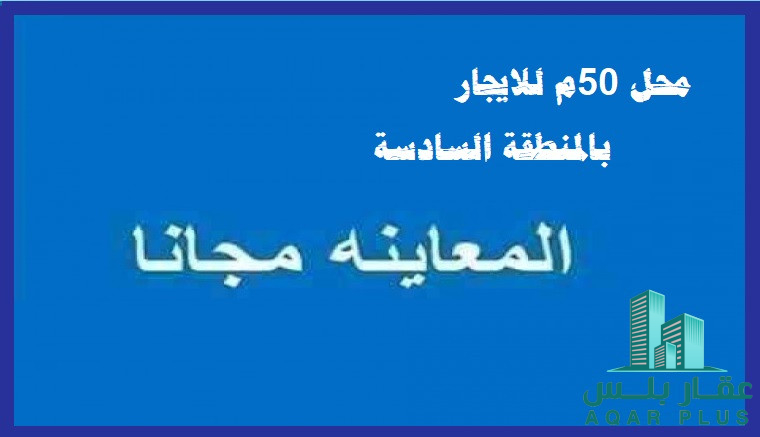 محل 50م للايجار
بالمنطقة السادسة

المعاينه مجانا

عقار بلس
AQAR PLUS